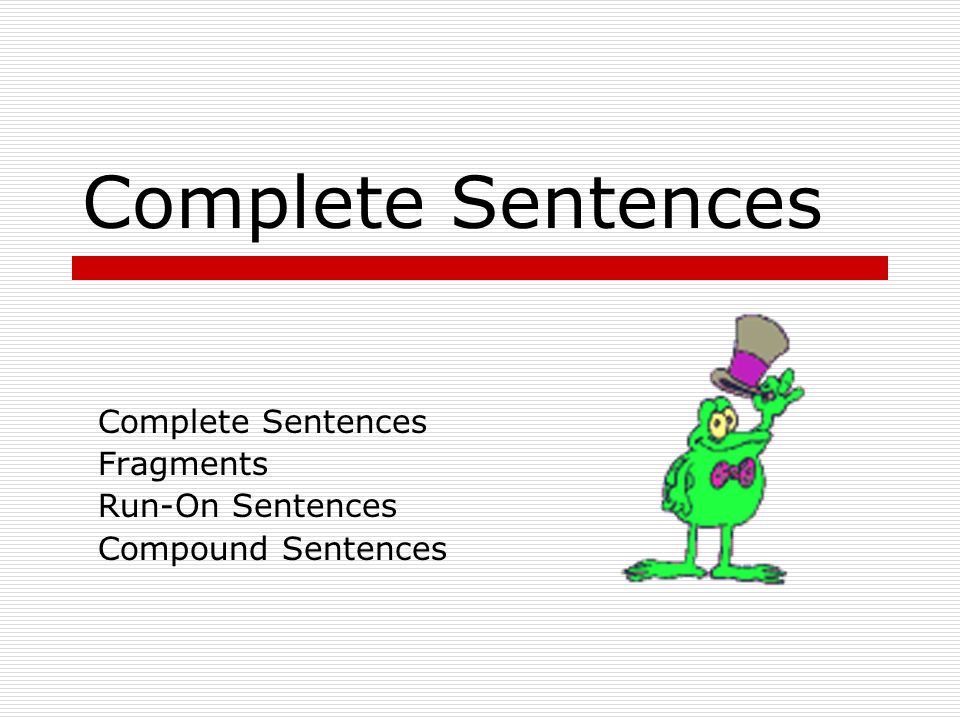 Complete Sentences

Complete Sentences
Fragments
Run-On Sentences
Compound Sentences